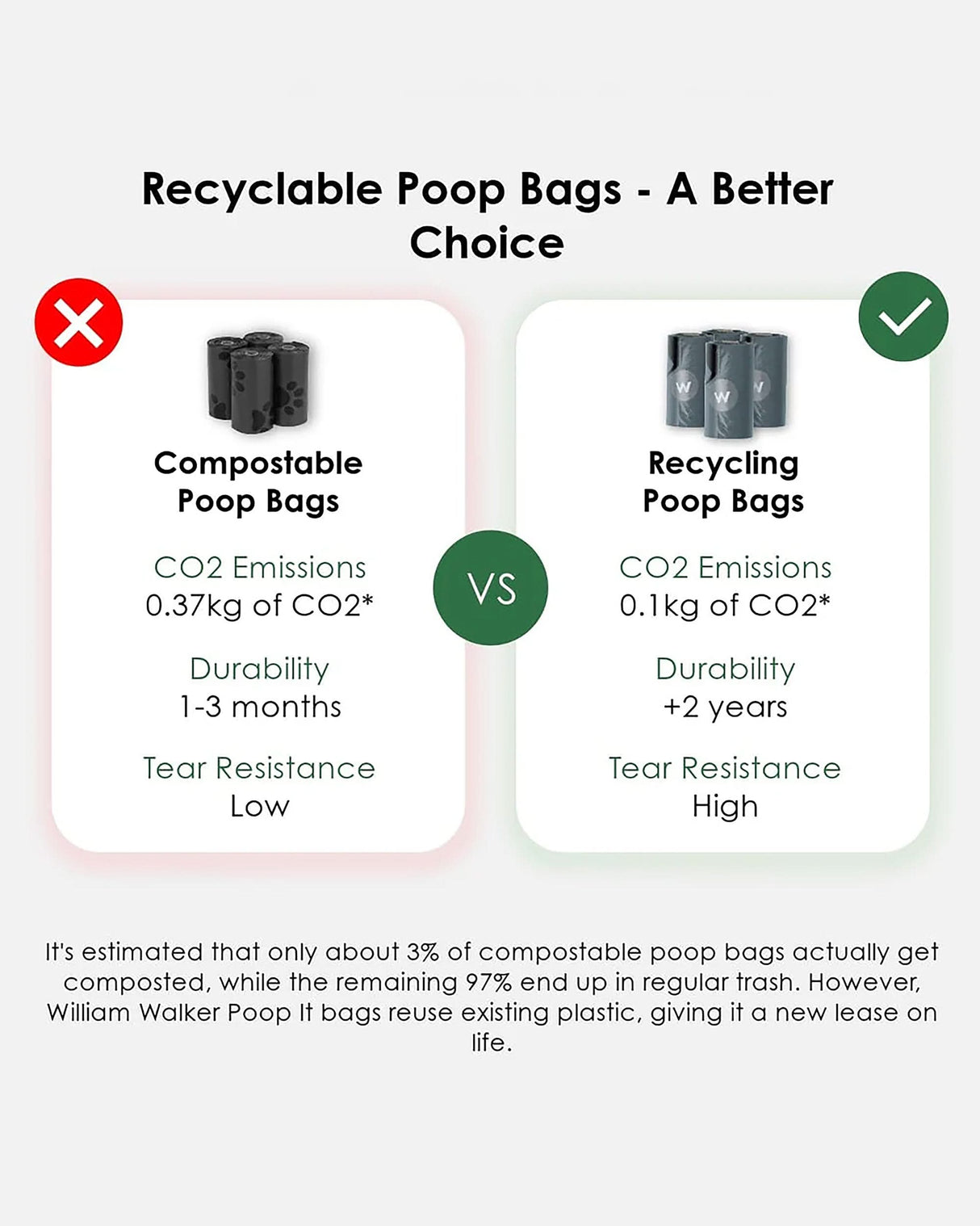 Recyclable Poop Bags - A Better Choice

Compostable Poop Bags

CO2 Emissions
0.37kg of CO2*

Durability
1-3 months

Tear Resistance
Low

VS

Recycling Poop Bags

CO2 Emissions
0.1kg of CO2*

Durability
+2 years

Tear Resistance
High

It's estimated that only about 3% of compostable poop bags actually get composted, while the remaining 97% end up in regular trash. However, William Walker Poop It bags reuse existing plastic, giving it a new lease on life.